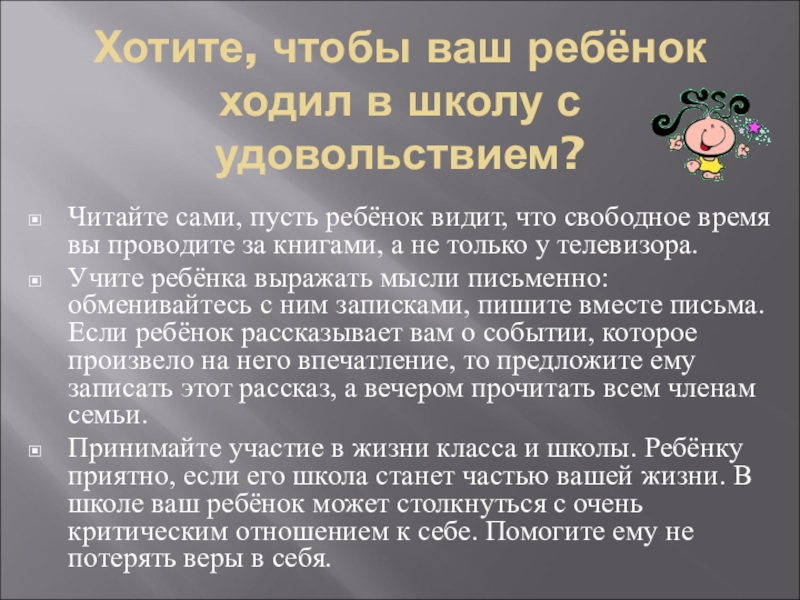 Хотите, чтобы ваш ребёнок ходил в школу с удовольствием?

Читайте сами, пусть ребёнок видит, что свободное время вы проводите за книгами, а не только у телевизора.

Учите ребёнка выражать мысли письменно: обменивайтесь с ним записками, пишите вместе письма. Если ребёнок рассказывает вам о событии, которое произвело на него впечатление, то предложите ему записать этот рассказ, а вечером прочитать всем членам семьи.

Принимайте участие в жизни класса и школы. Ребёнку приятно, если его школа станет частью вашей жизни. В школе ваш ребёнок может столкнуться с очень критическим отношением к себе. Помогите ему не потерять веры в себя.